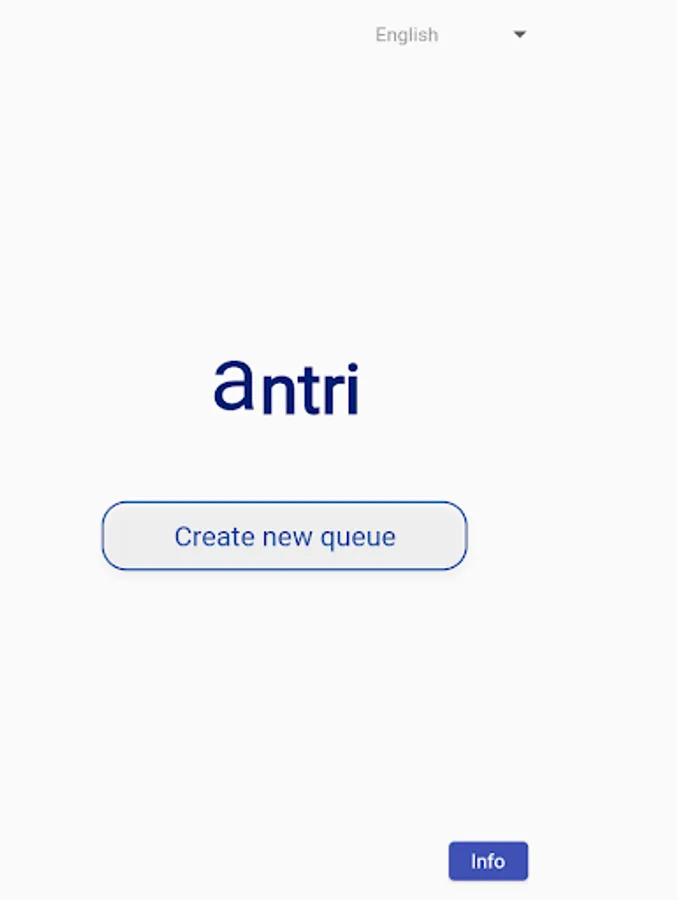 English

antri

Create new queue

Info